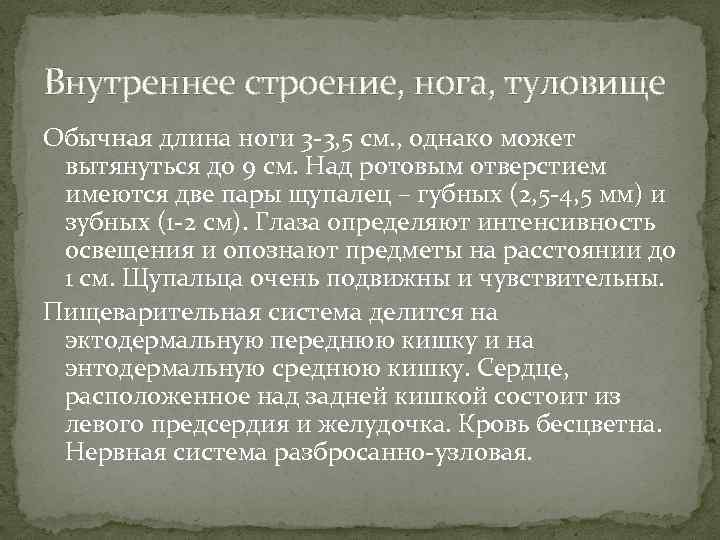 Внутреннее строение, нога, туловище

Обычная длина ноги 3-3,5 см., однако может вытянуться до 9 см. Над ротовым отверстием имеются две пары щупалец – губных (2,5-4,5 мм) и зубных (1-2 см). Глаза определяют интенсивность освещения и опознают предметы на расстоянии до 1 см. Щупальца очень подвижны и чувствительны.

Пищеварительная система делится на эктодермальную переднюю кишку и на энтодермальную среднюю кишку. Сердце, расположенное над задней кишкой состоит из левого предсердия и желудочка. Кровь бесцветна. Нервная система разбросанно-узловая.